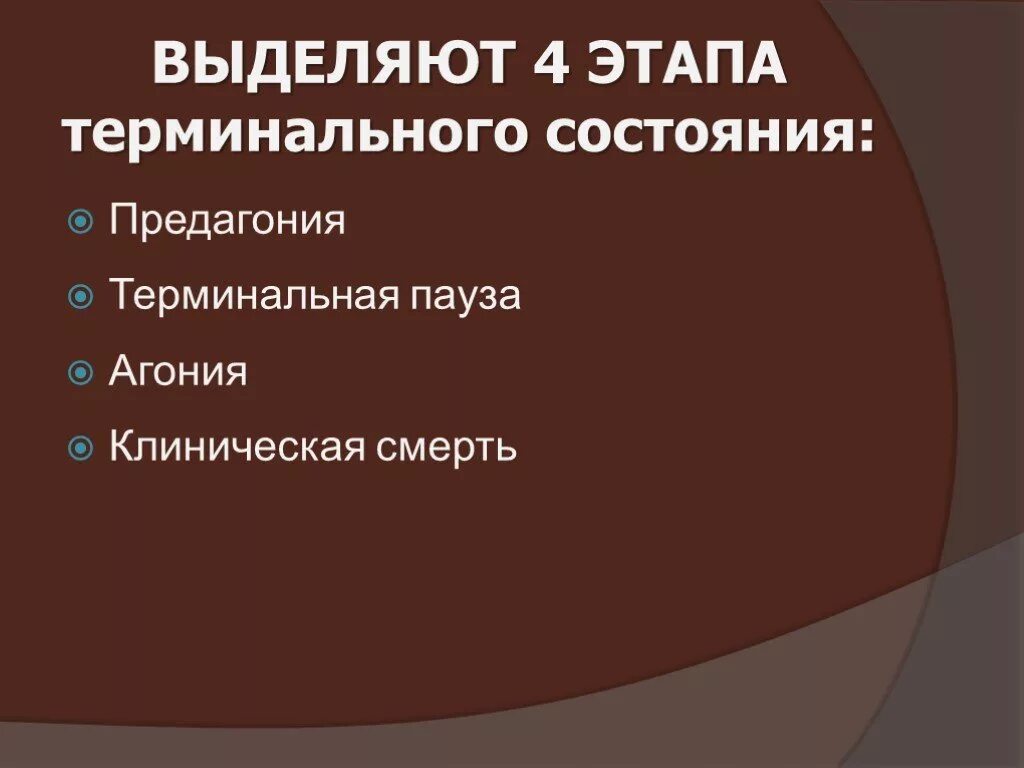 ВЫДЕЛЯЮТ 4 ЭТАПА терминального состояния:

Предагония

Терминальная пауза

Агония

Клиническая смерть